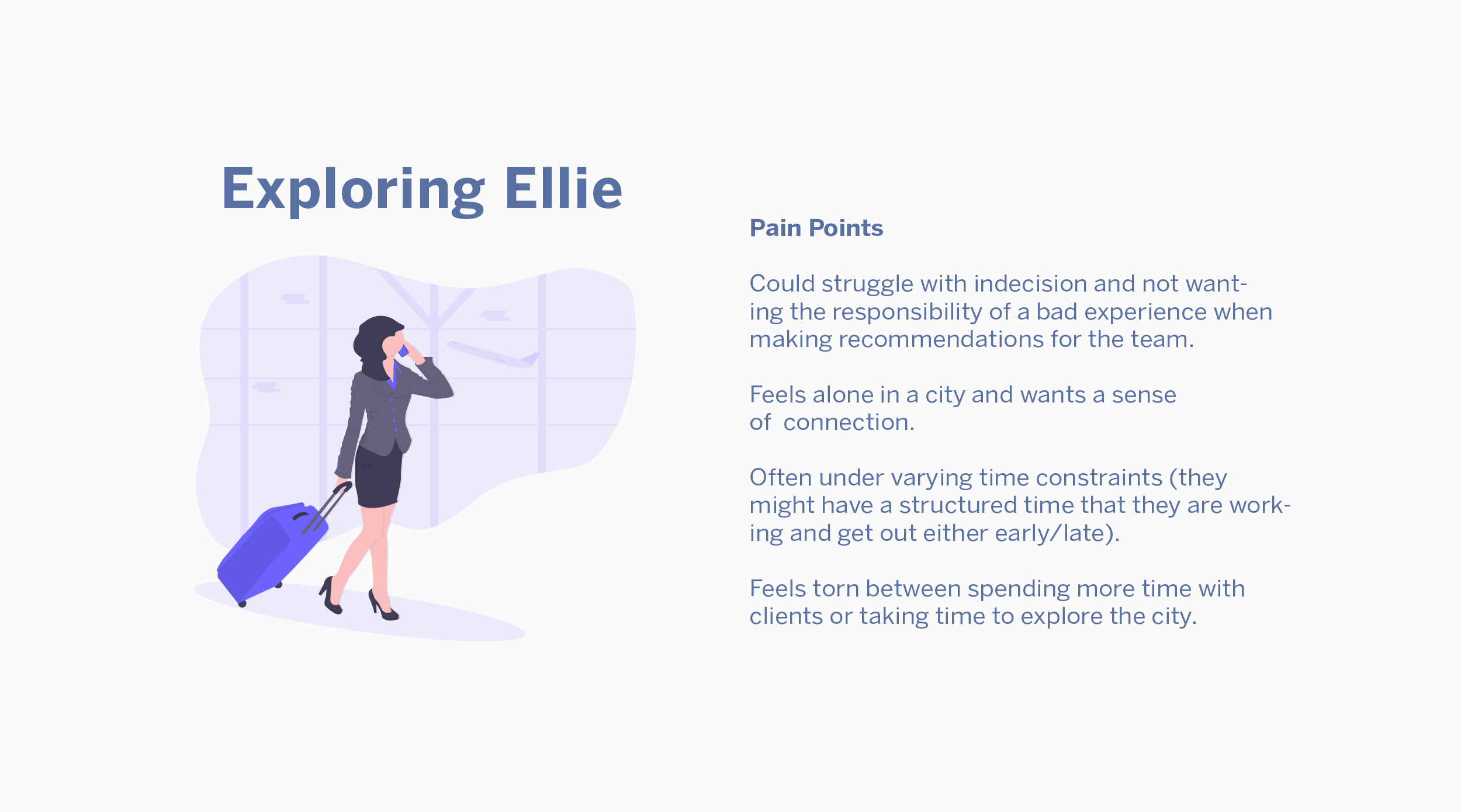 Exploring Ellie

Pain Points

Could struggle with indecision and not wanting the responsibility of a bad experience when making recommendations for the team.

Feels alone in a city and wants a sense of connection.

Often under varying time constraints (they might have a structured time that they are working and get out either early/late).

Feels torn between spending more time with clients or taking time to explore the city.